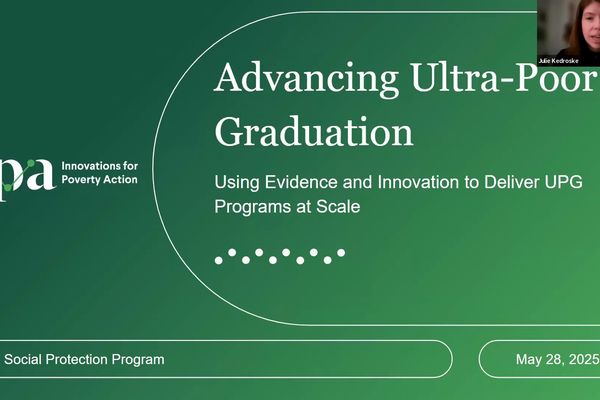 Julie Kedroske

Advancing Ultra-Poor Graduation

Using Evidence and Innovation to Deliver UPG Programs at Scale

pa Innovations for Poverty Action

Social Protection Program

May 28, 2025